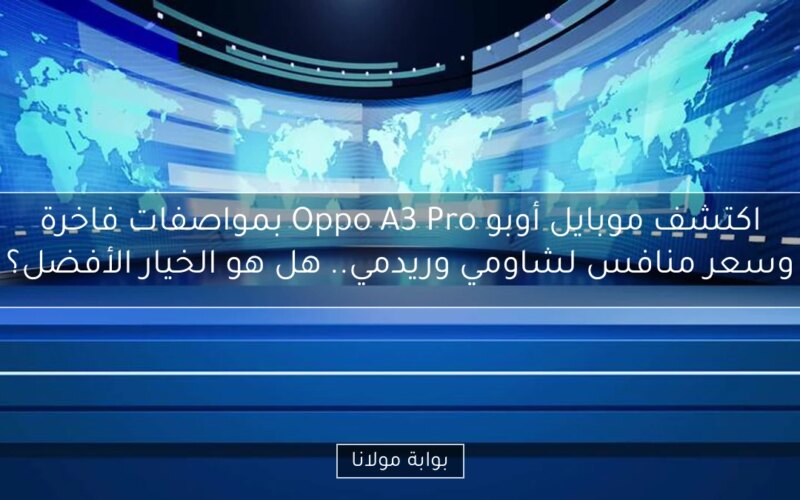 اكتشف موبايل أوبو Oppo A3 Pro بمواصفات فاخرة وسعر منافس لشاومي وريدمي.. هل هو الخيار الأفضل؟

بوابة مولانا